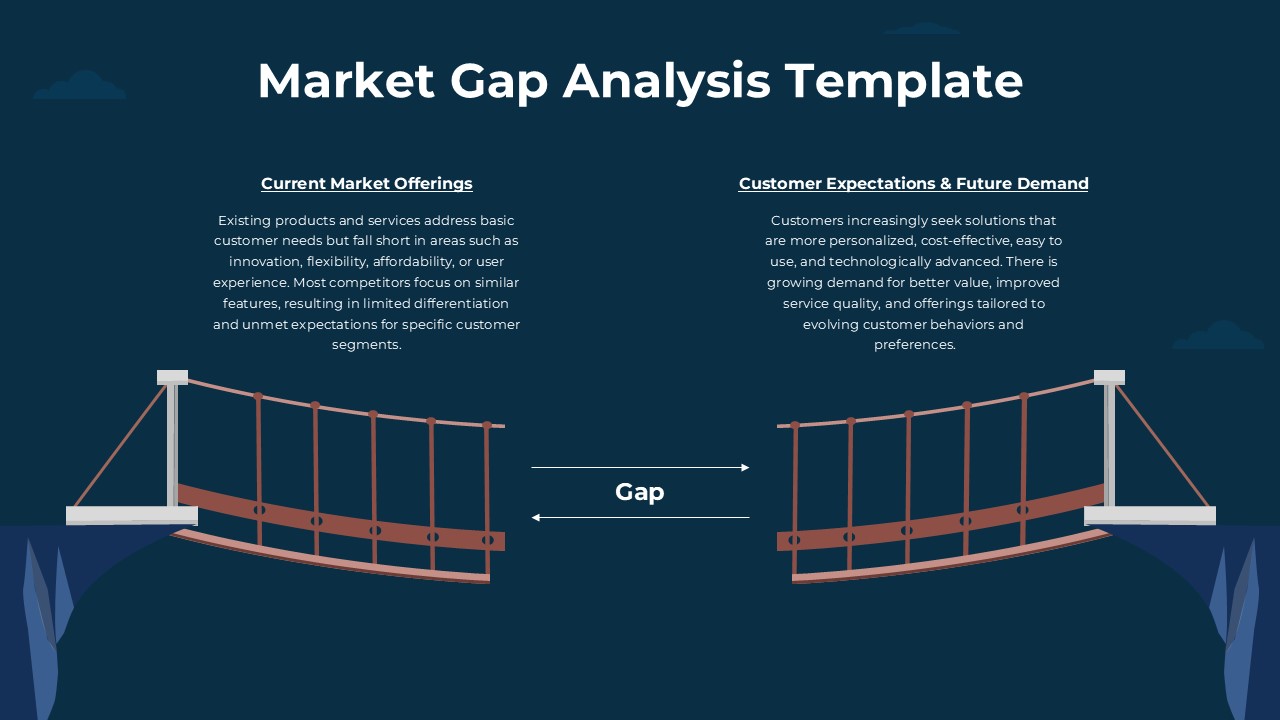 Market Gap Analysis Template

Current Market Offerings

Existing products and services address basic customer needs but fall short in areas such as innovation, flexibility, affordability, or user experience. Most competitors focus on similar features, resulting in limited differentiation and unmet expectations for specific customer segments.

Customer Expectations & Future Demand

Customers increasingly seek solutions that are more personalized, cost-effective, easy to use, and technologically advanced. There is growing demand for better value, improved service quality, and offerings tailored to evolving customer behaviors and preferences.

Gap